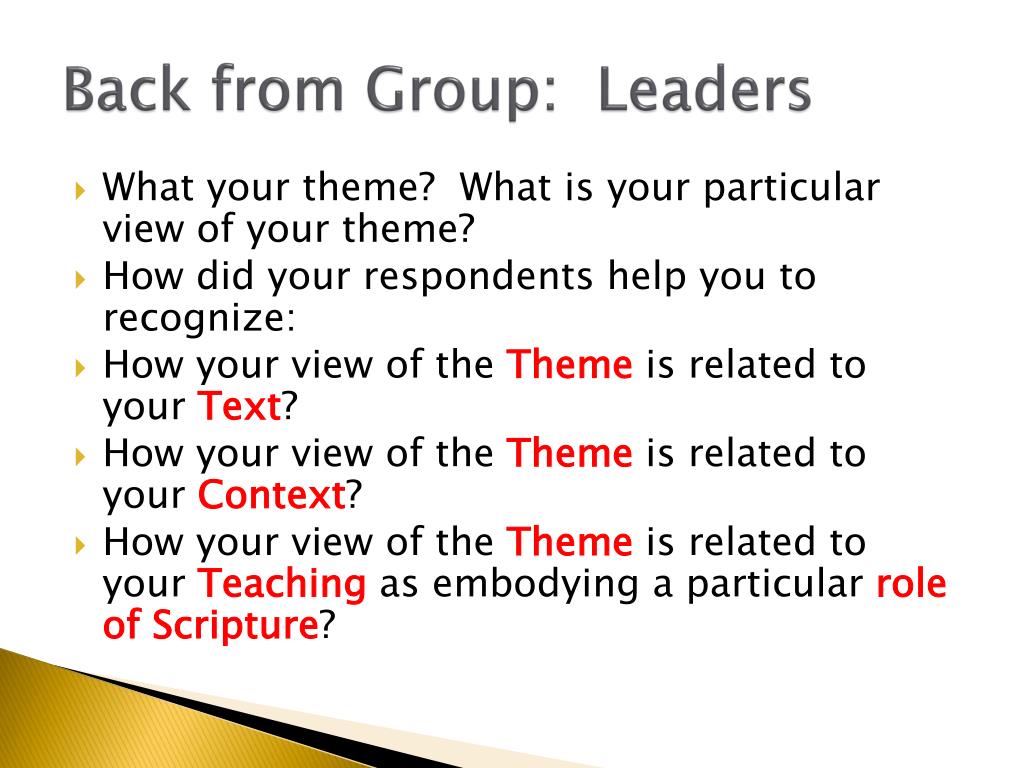 Back from Group: Leaders

What your theme? What is your particular view of your theme?

How did your respondents help you to recognize:

How your view of the Theme is related to your Text?

How your view of the Theme is related to your Context?

How your view of the Theme is related to your Teaching as embodying a particular role of Scripture?